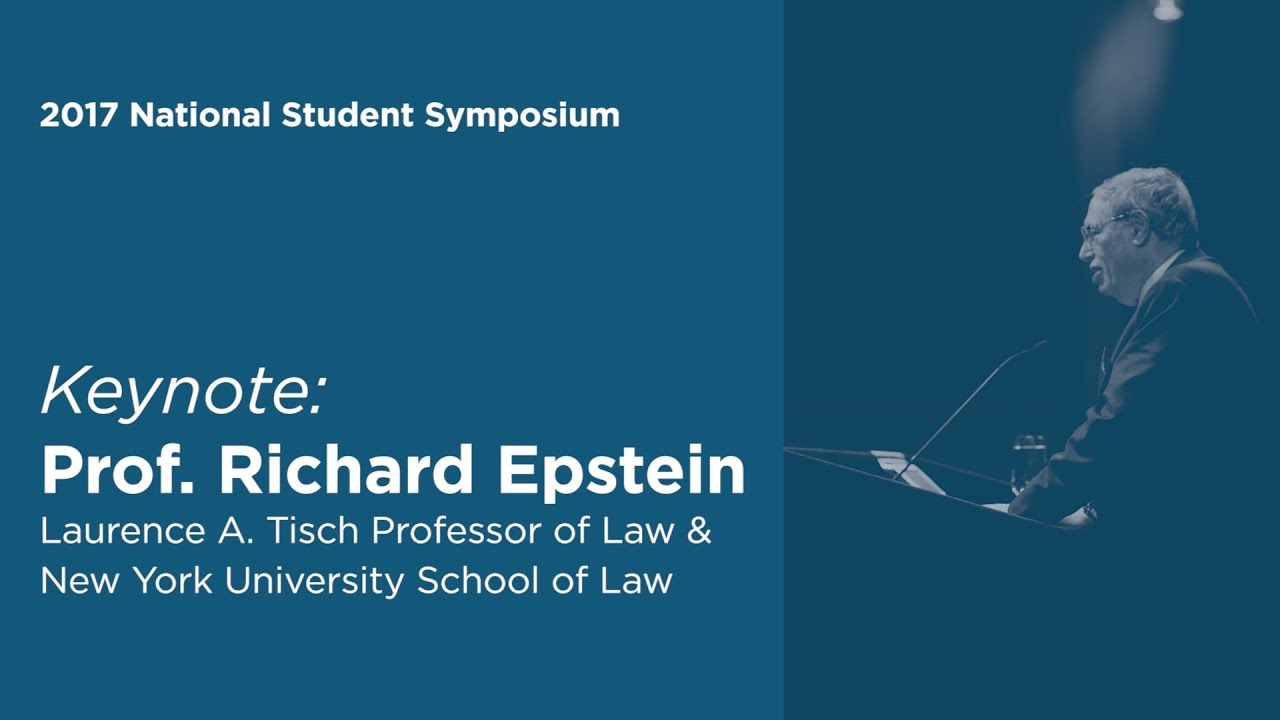 2017 National Student Symposium

Keynote:

Prof. Richard Epstein

Laurence A. Tisch Professor of Law & New York University School of Law